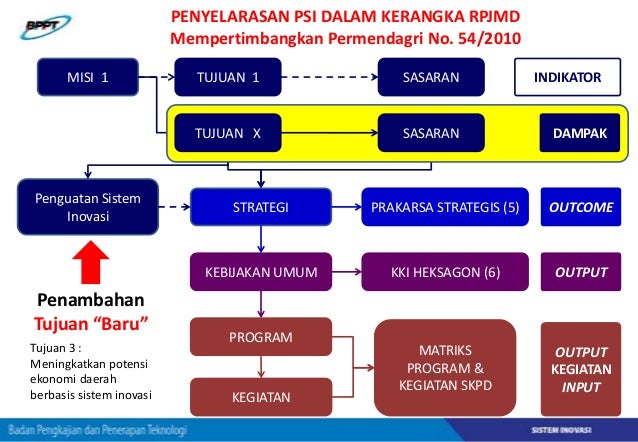 BPPT

PENYELARASAN PSI DALAM KERANGKA RPJMD
Mempertimbangkan Permendagri No. 54/2010

MISI 1

TUJUAN 1

SASARAN

INDIKATOR

TUJUAN X

SASARAN

DAMPAK

Penguatan Sistem Inovasi

STRATEGI

PRAKARSA STRATEGIS (5)

OUTCOME

KEBIJAKAN UMUM

KKI HEKSAGON (6)

OUTPUT

Penambahan
Tujuan "Baru"

Tujuan 3 :
Meningkatkan potensi ekonomi daerah berbasis sistem inovasi

PROGRAM

KEGIATAN

MATRIKS PROGRAM & KEGIATAN SKPD

OUTPUT KEGIATAN INPUT

Badan Pengkajian dan Penerapan Teknologi

SISTEM INOVASI